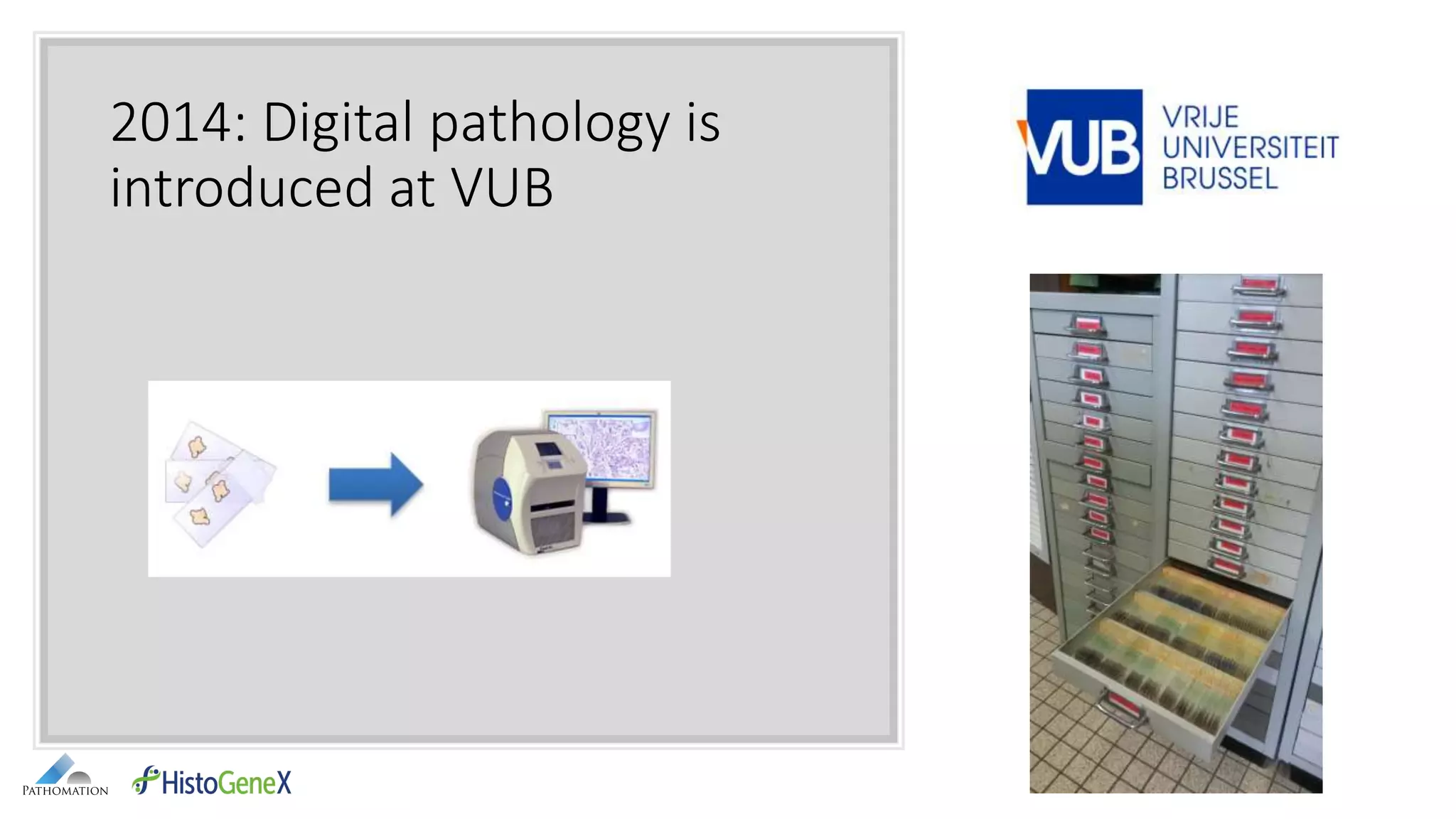 2014: Digital pathology is introduced at VUB

VUB VRIJE UNIVERSITEIT BRUSSEL

PATHOMATION

HistoGeneX